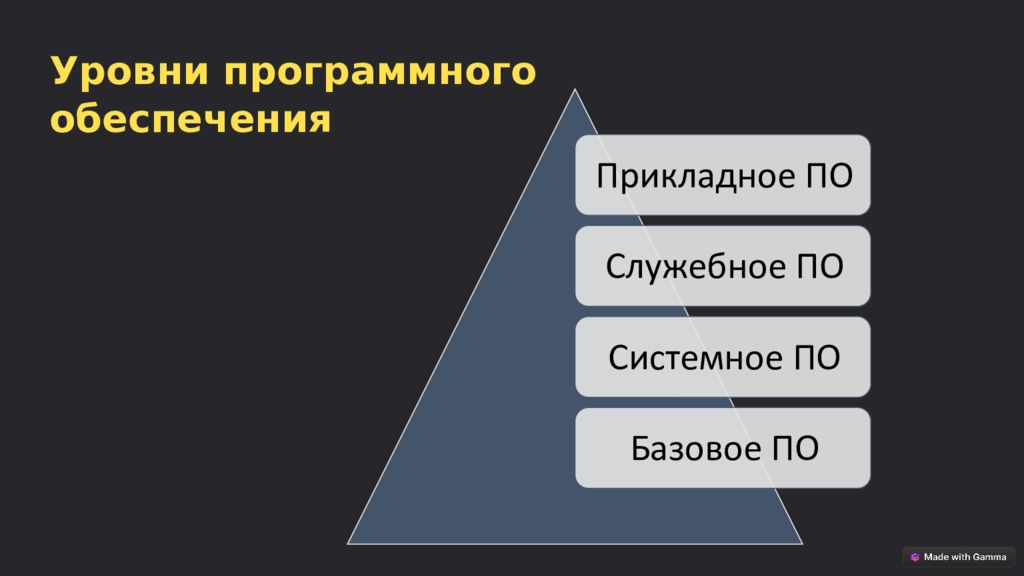 Уровни программного обеспечения

Прикладное ПО

Служебное ПО

Системное ПО

Базовое ПО

Made with Gamma